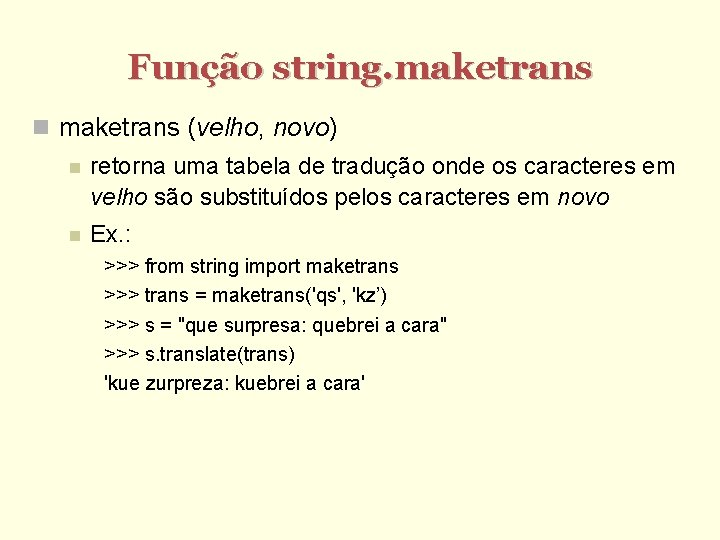 Função string.maketrans

maketrans (velho, novo)

retorna uma tabela de tradução onde os caracteres em velho são substituídos pelos caracteres em novo

Ex.:

>>> from string import maketrans
>>> trans = maketrans('qs', 'kz’)
>>> s = "que surpresa: quebrei a cara"
>>> s.translate(trans)
'kue zurpreza: kuebrei a cara'